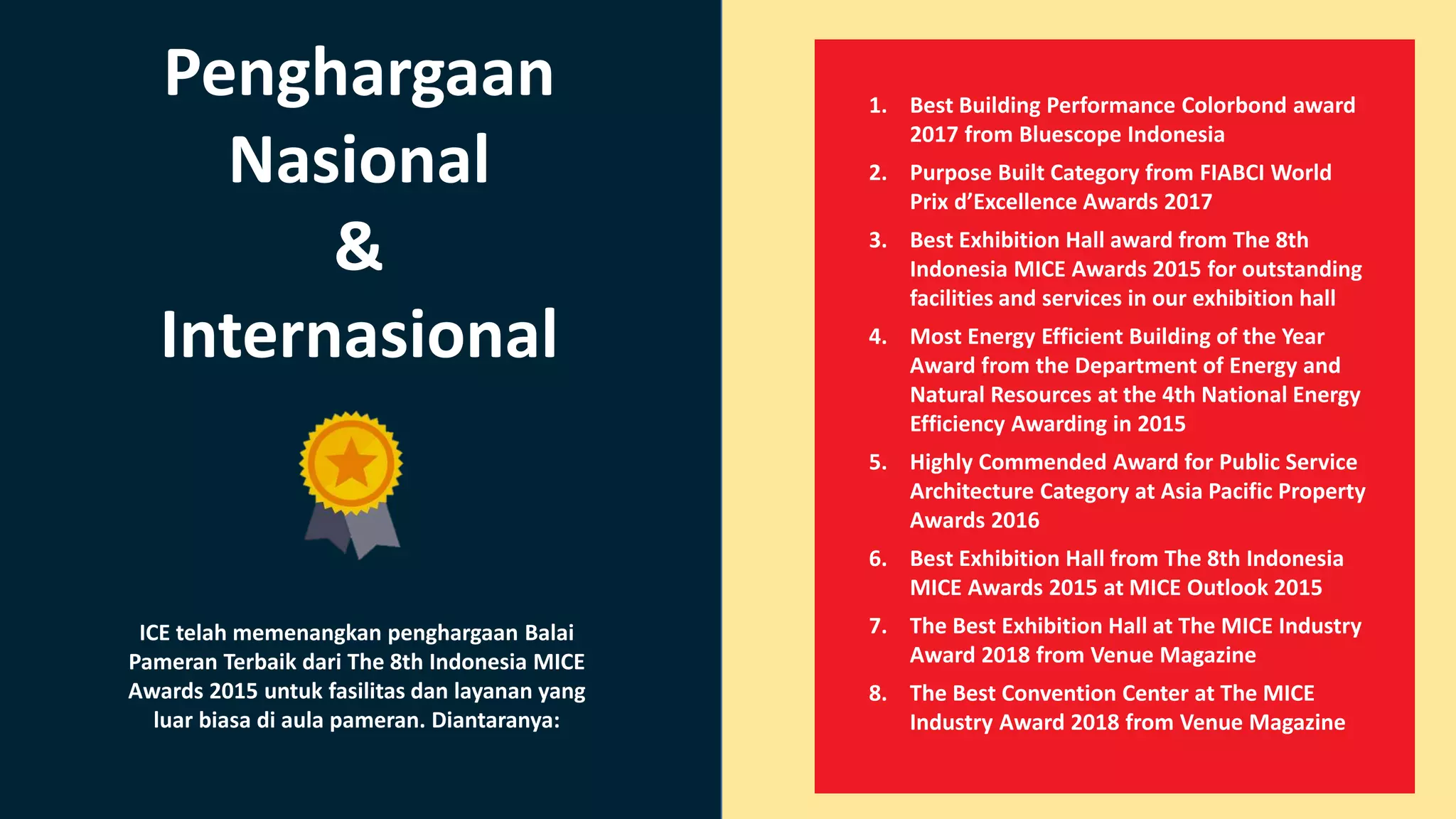 Penghargaan Nasional & Internasional

ICE telah memenangkan penghargaan Balai Pameran Terbaik dari The 8th Indonesia MICE Awards 2015 untuk fasilitas dan layanan yang luar biasa di aula pameran. Diantaranya:

1. Best Building Performance Colorbond award 2017 from Bluescope Indonesia
2. Purpose Built Category from FIABCI World Prix d'Excellence Awards 2017
3. Best Exhibition Hall award from The 8th Indonesia MICE Awards 2015 for outstanding facilities and services in our exhibition hall
4. Most Energy Efficient Building of the Year Award from the Department of Energy and Natural Resources at the 4th National Energy Efficiency Awarding in 2015
5. Highly Commended Award for Public Service Architecture Category at Asia Pacific Property Awards 2016
6. Best Exhibition Hall from The 8th Indonesia MICE Awards 2015 at MICE Outlook 2015
7. The Best Exhibition Hall at The MICE Industry Award 2018 from Venue Magazine
8. The Best Convention Center at The MICE Industry Award 2018 from Venue Magazine